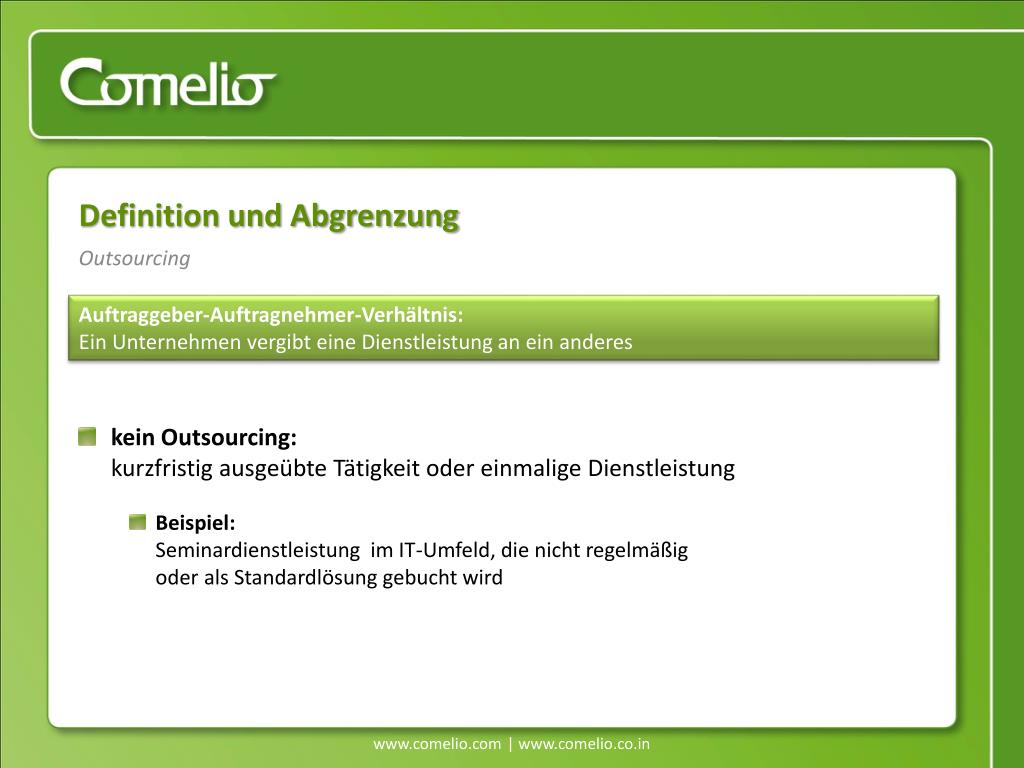 Comelio

Definition und Abgrenzung

Outsourcing

Auftraggeber-Auftragnehmer-Verhältnis:
Ein Unternehmen vergibt eine Dienstleistung an ein anderes

kein Outsourcing:
kurzfristig ausgeübte Tätigkeit oder einmalige Dienstleistung

Beispiel:
Seminardienstleistung im IT-Umfeld, die nicht regelmäßig oder als Standardlösung gebucht wird

www.comelio.com | www.comelio.co.in